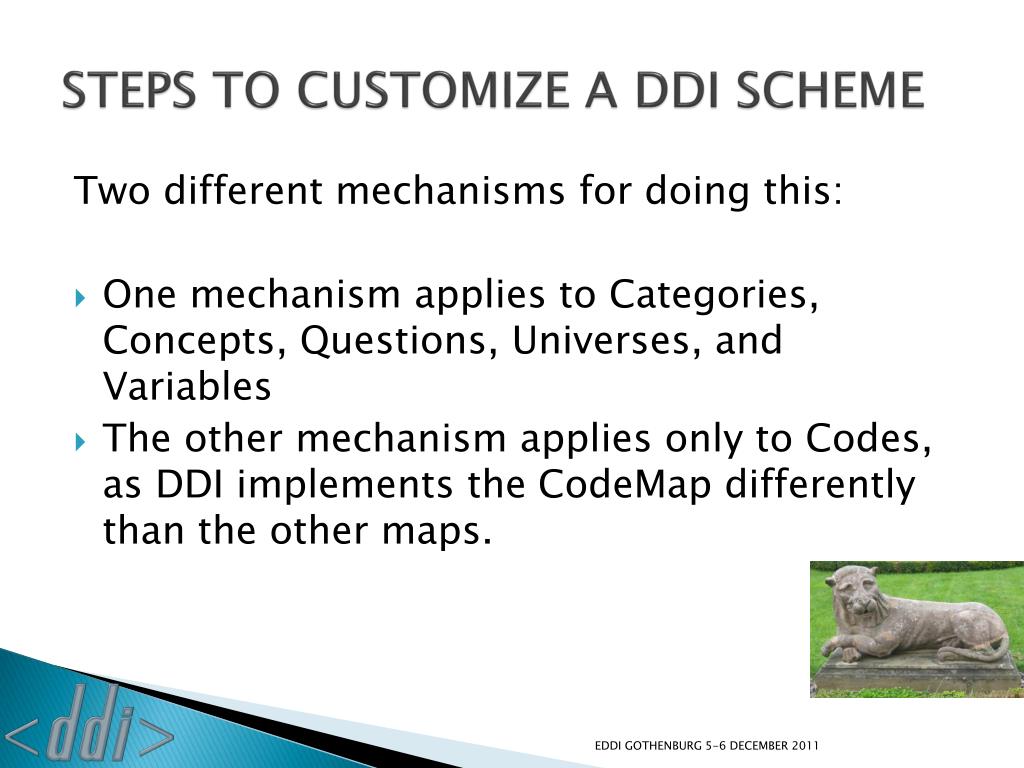 STEPS TO CUSTOMIZE A DDI SCHEME

Two different mechanisms for doing this:

One mechanism applies to Categories, Concepts, Questions, Universes, and Variables

The other mechanism applies only to Codes, as DDI implements the CodeMap differently than the other maps.

<ddi>

EDDI GOTHENBURG 5-6 DECEMBER 2011